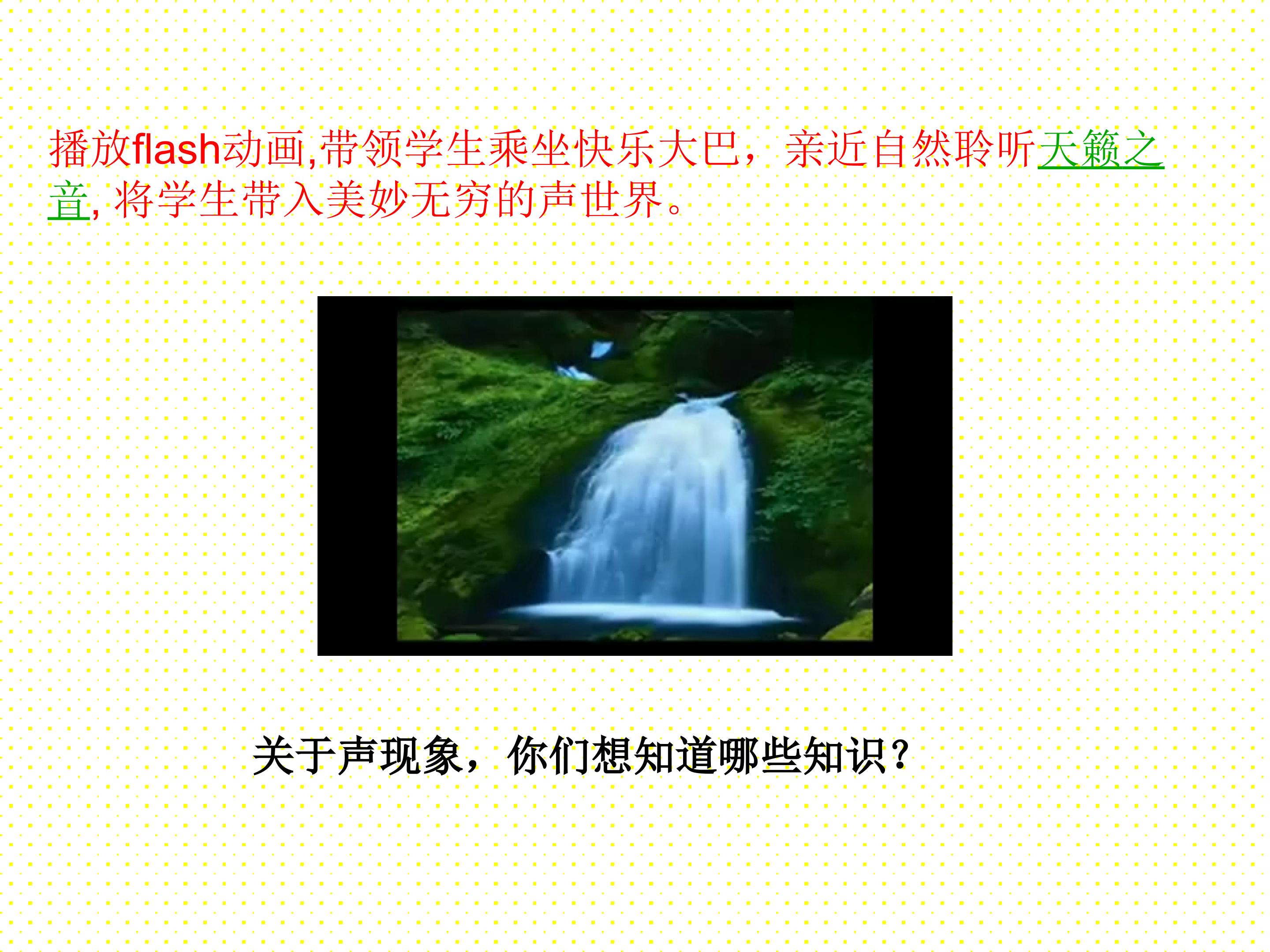 播放flash动画,带领学生乘坐快乐大巴，亲近自然聆听天籁之音,将学生带入美妙无穷的声世界。

关于声现象，你们想知道哪些知识？